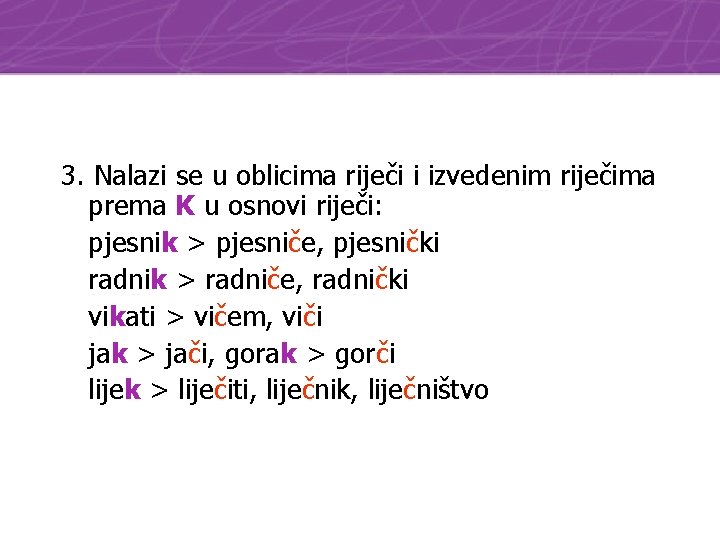 3. Nalazi se u oblicima riječi i izvedenim riječima prema K u osnovi riječi:

pjesnik > pjesniče, pjesnički

radnik > radniče, radnički

vikati > vičem, viči

jak > jači, gorak > gorči

lijek > liječiti, liječnik, liječništvo